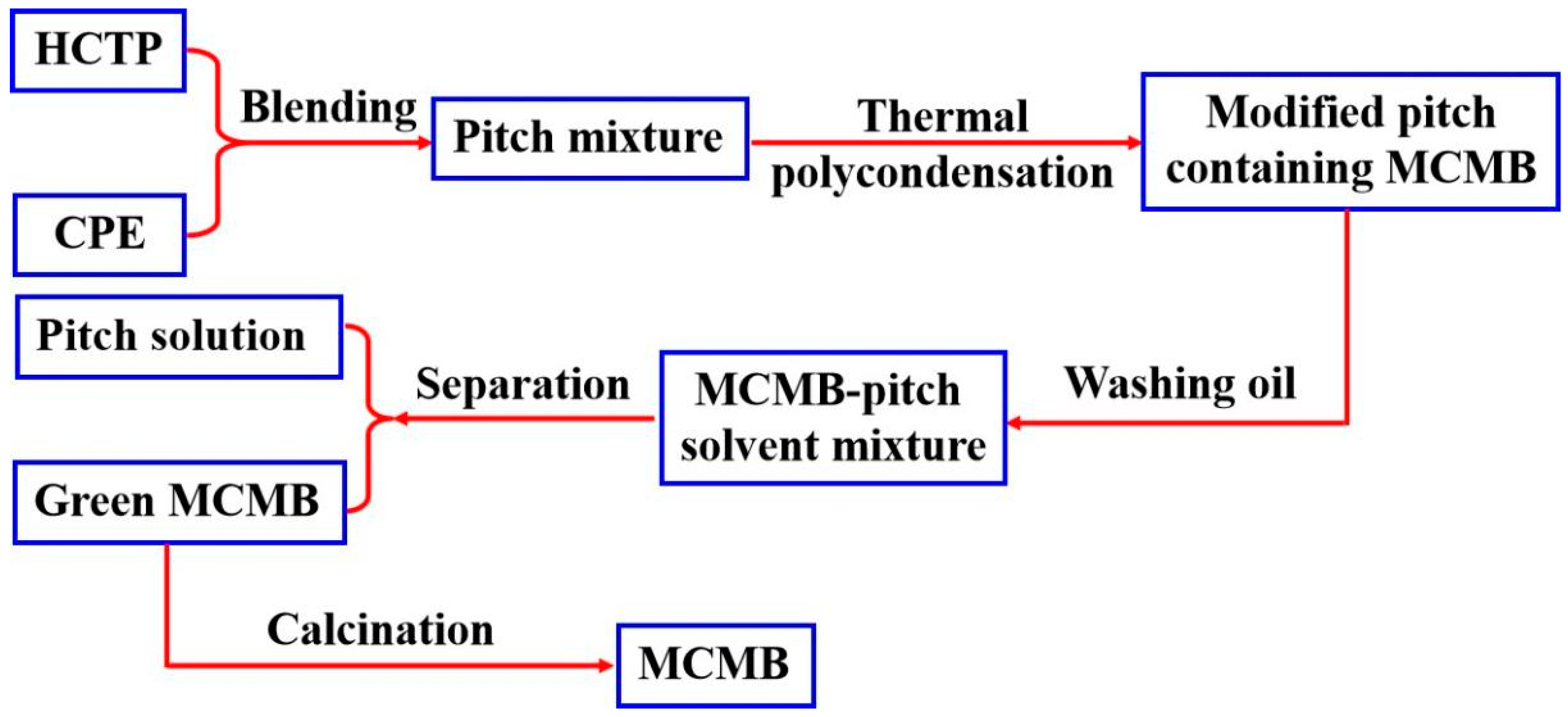 HCTP

CPE

Blending

Pitch mixture

Thermal polycondensation

Modified pitch containing MCMB

Washing oil

MCMB-pitch solvent mixture

Separation

Pitch solution

Green MCMB

Calcination

MCMB